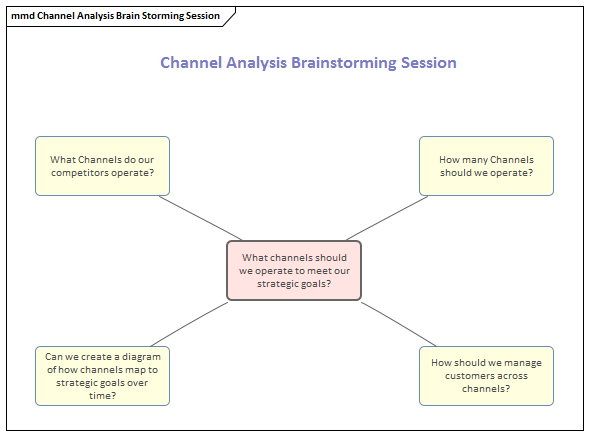 mmd Channel Analysis Brain Storming Session

Channel Analysis Brainstorming Session

What Channels do our competitors operate?

How many Channels should we operate?

What channels should we operate to meet our strategic goals?

Can we create a diagram of how channels map to strategic goals over time?

How should we manage customers across channels?